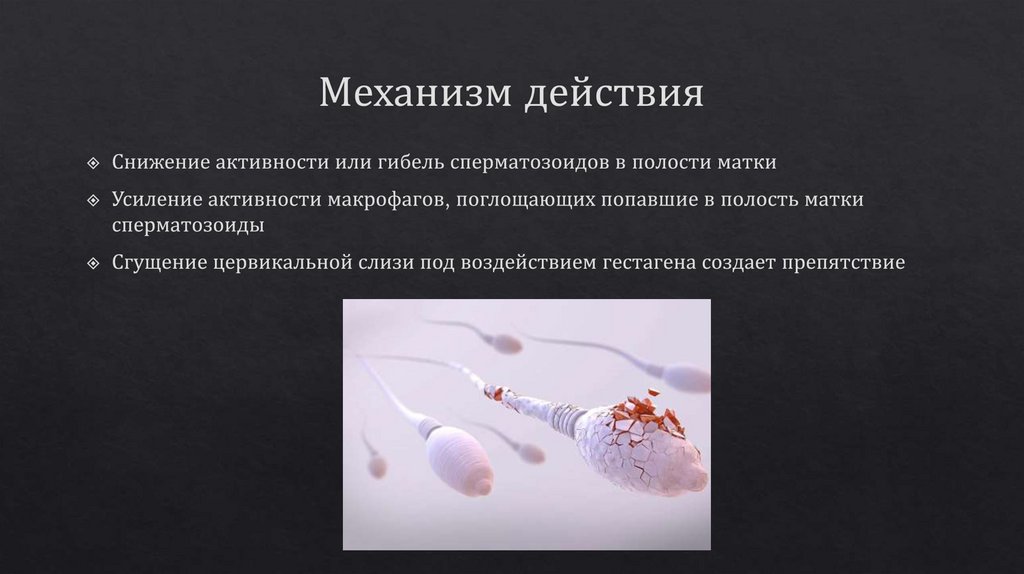 Механизм действия

❖ Снижение активности или гибель сперматозоидов в полости матки

❖ Усиление активности макрофагов, поглощающих попавшие в полость матки сперматозоиды

❖ Сгущение цервикальной слизи под воздействием гестагена создает препятствие